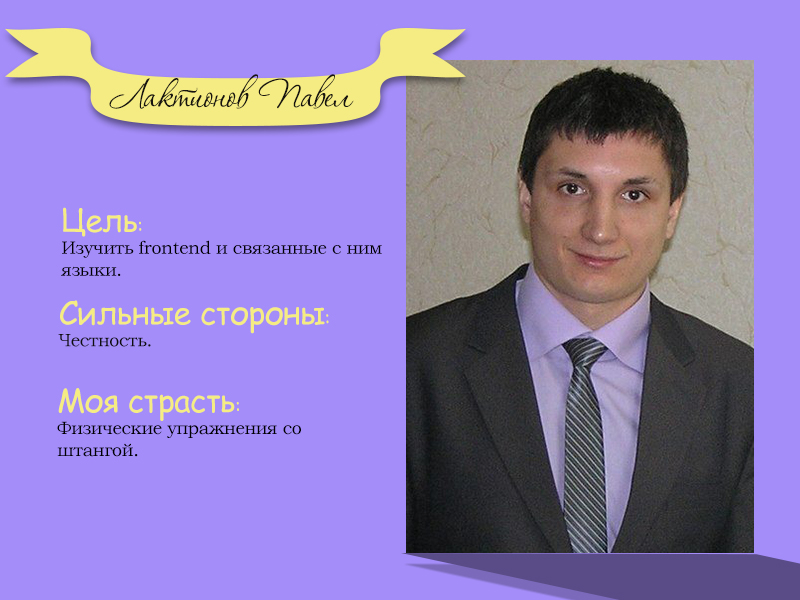 Лактионов Павел

Цель:
Изучить frontend и связанные с ним языки.

Сильные стороны:
Честность.

Моя страсть:
Физические упражнения со штангой.